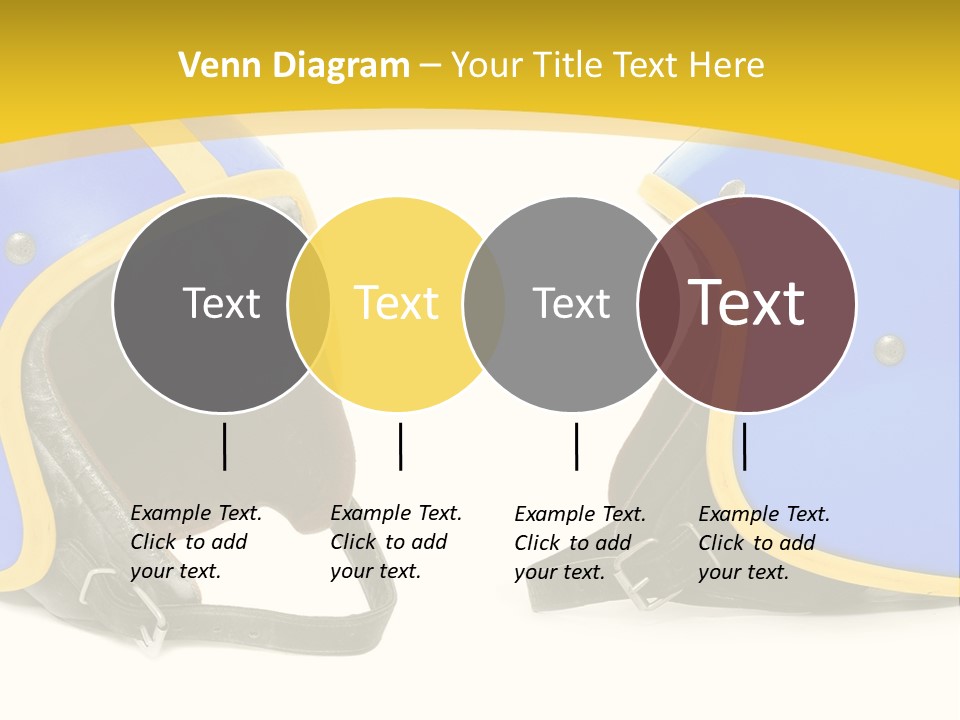 Venn Diagram – Your Title Text Here

Text

Text

Text

Text

Example Text. Click to add your text.

Example Text. Click to add your text.

Example Text. Click to add your text.

Example Text. Click to add your text.